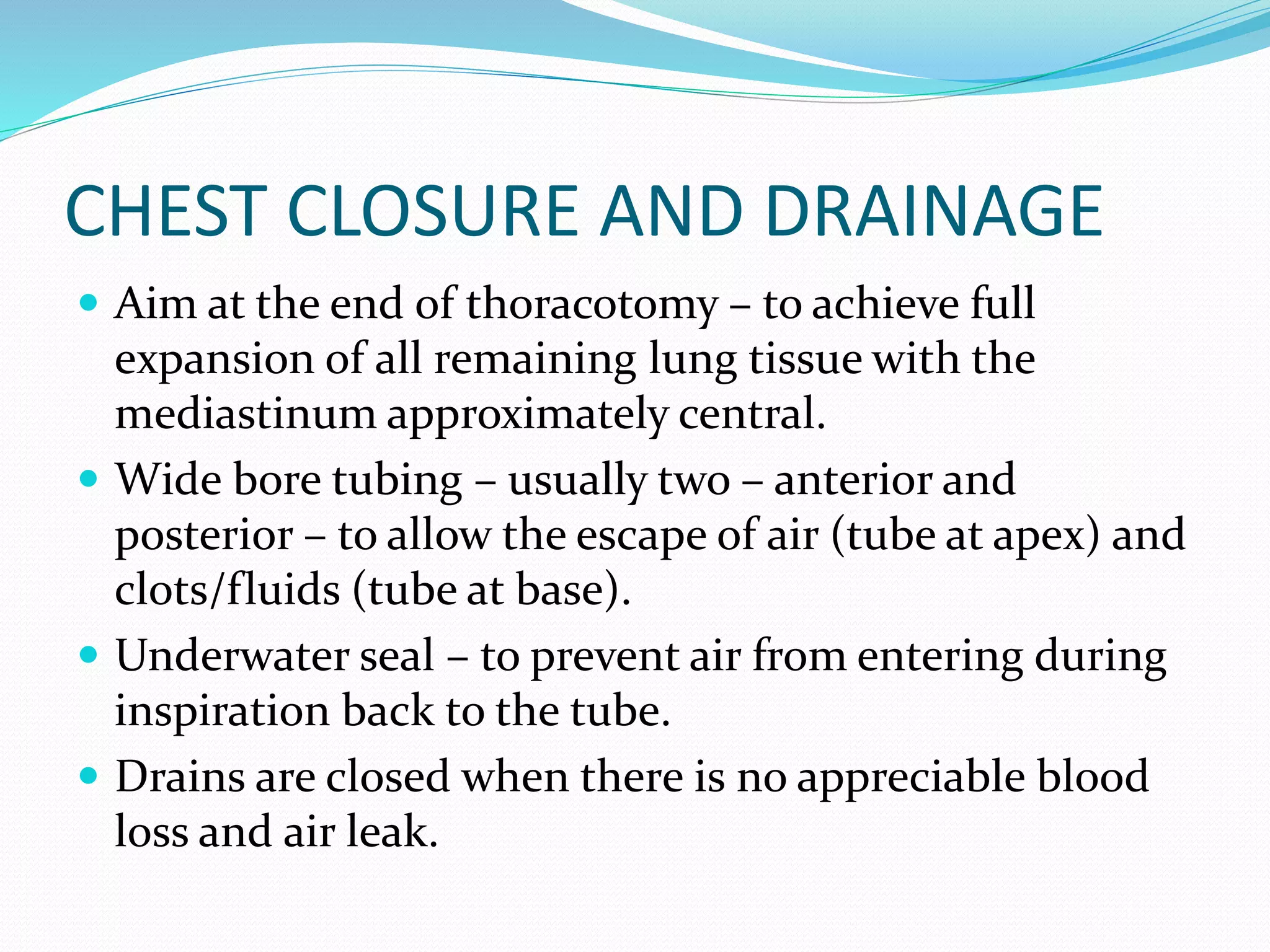 CHEST CLOSURE AND DRAINAGE

- Aim at the end of thoracotomy – to achieve full expansion of all remaining lung tissue with the mediastinum approximately central.
- Wide bore tubing – usually two – anterior and posterior – to allow the escape of air (tube at apex) and clots/fluids (tube at base).
- Underwater seal – to prevent air from entering during inspiration back to the tube.
- Drains are closed when there is no appreciable blood loss and air leak.